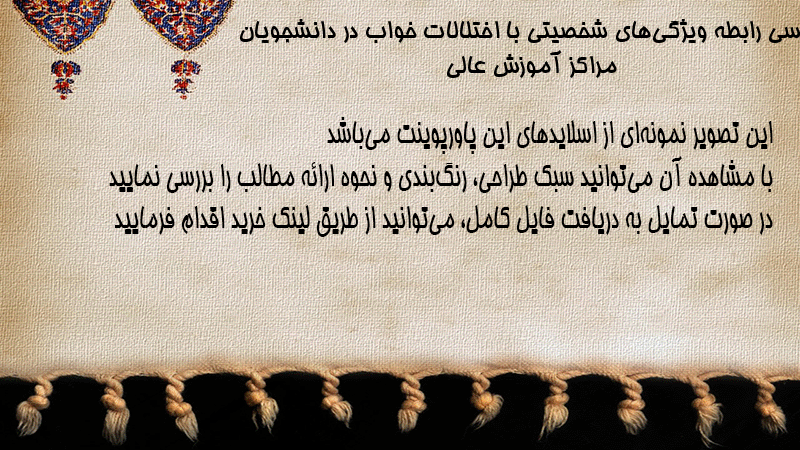 سی رابطه ویژگی‌های شخصیتی با اختلالات خواب در دانشجویان مراکز آموزش عالی

این تصویر نمونه‌ای از اسلایدهای این پاورپوینت می‌باشد
با مشاهده آن می‌توانید سبک طراحی، رنگ‌بندی و نحوه ارائه مطالب را بررسی نمایید
در صورت تمایل به دریافت فایل کامل، می‌توانید از طریق لینک خرید اقدام فرمایید